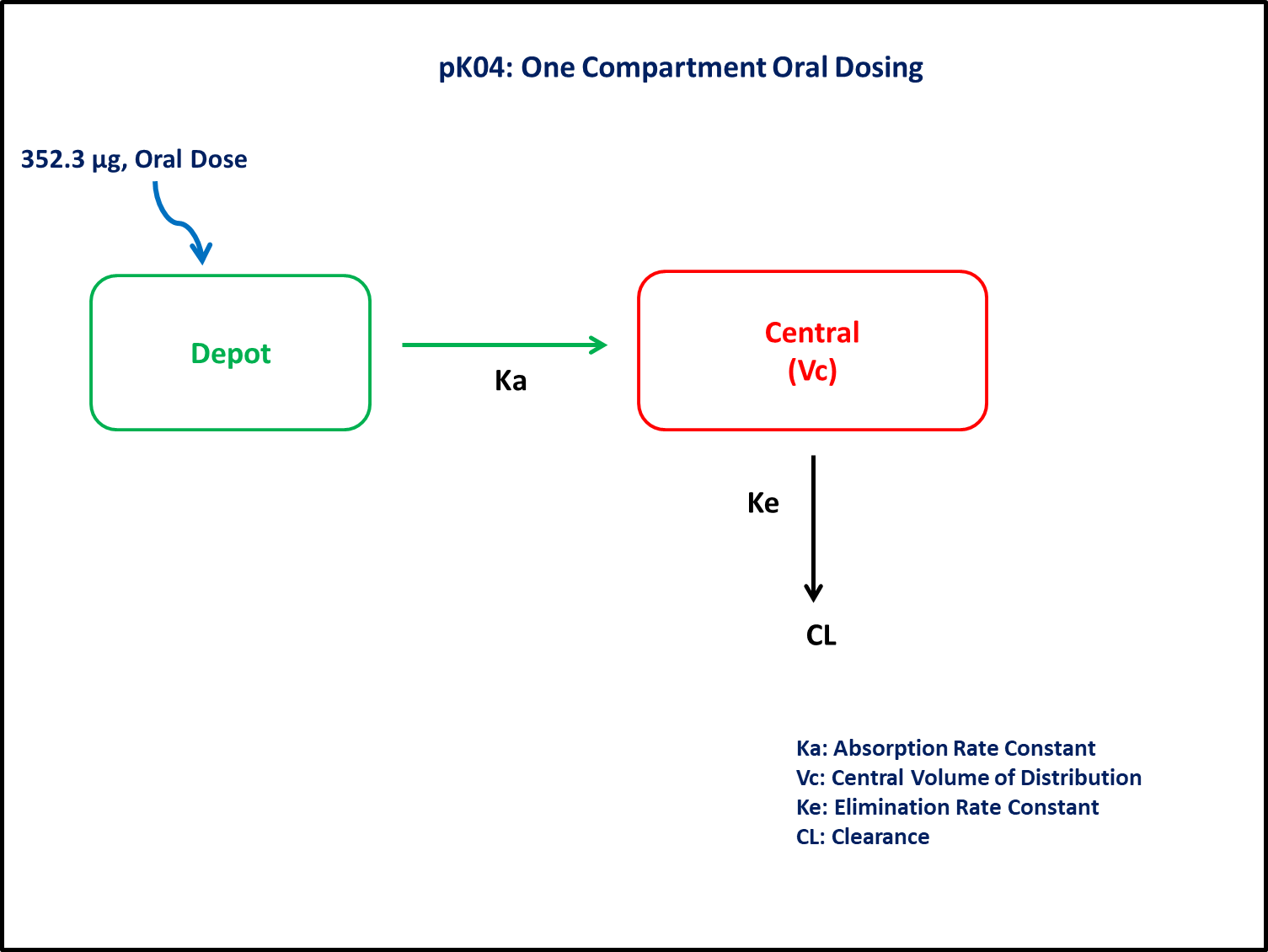 pK04: One Compartment Oral Dosing

352.3 µg, Oral Dose

Depot

Ka

Central
(Vc)

Ke

CL

Ka: Absorption Rate Constant
Vc: Central Volume of Distribution
Ke: Elimination Rate Constant
CL: Clearance